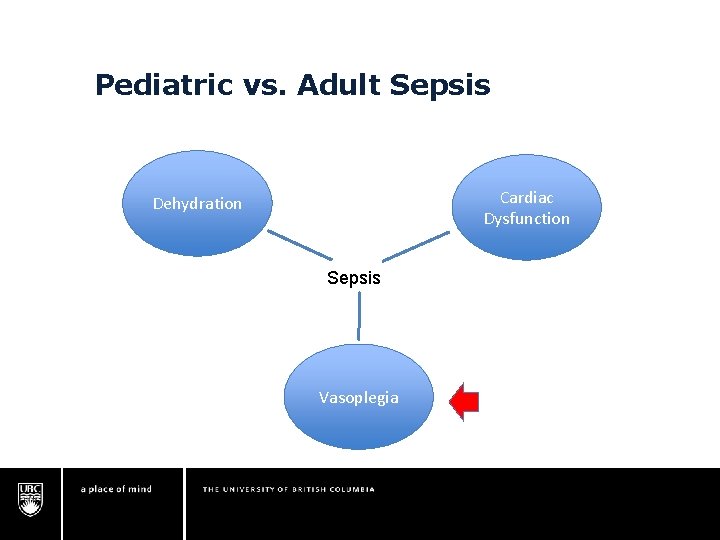 Pediatric vs. Adult Sepsis

Dehydration

Cardiac Dysfunction

Sepsis

Vasoplegia

UBC

a place of mind

THE UNIVERSITY OF BRITISH COLUMBIA